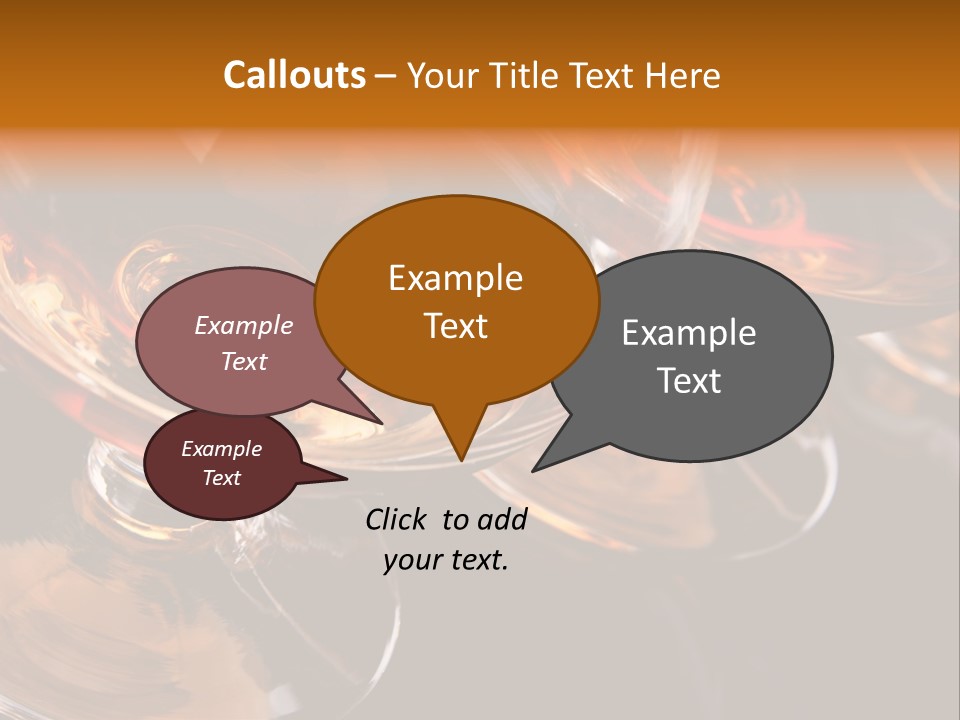 Callouts – Your Title Text Here

Example Text

Example Text

Example Text

Example Text

Click to add your text.